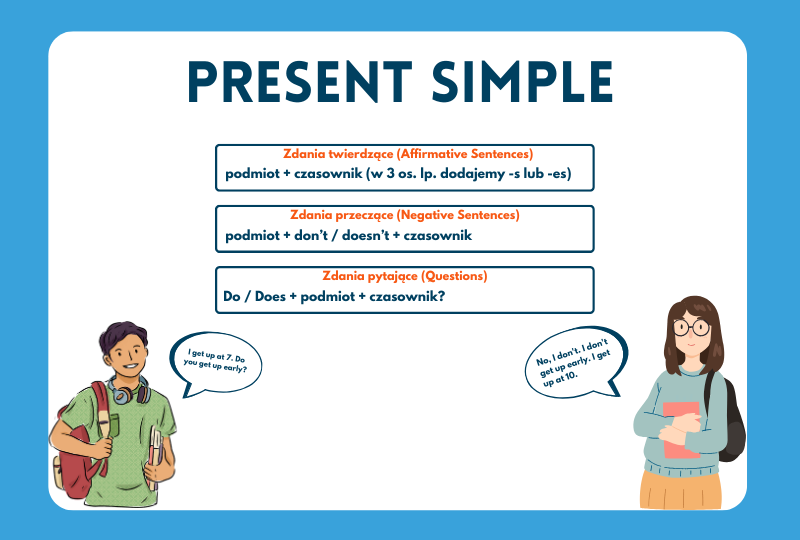 PRESENT SIMPLE

Zdania twierdzące (Affirmative Sentences)
podmiot + czasownik (w 3 os. lp. dodajemy -s lub -es)

Zdania przeczące (Negative Sentences)
podmiot + don't / doesn't + czasownik

Zdania pytające (Questions)
Do / Does + podmiot + czasownik?

I get up at 7. Do you get up early?

No, I don't. I don't get up early. I get up at 10.